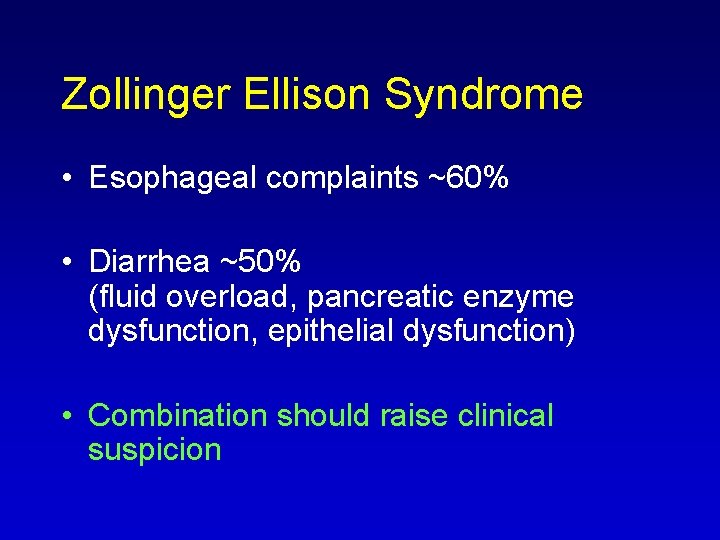 Zollinger Ellison Syndrome

• Esophageal complaints ~60%

• Diarrhea ~50%
(fluid overload, pancreatic enzyme dysfunction, epithelial dysfunction)

• Combination should raise clinical suspicion